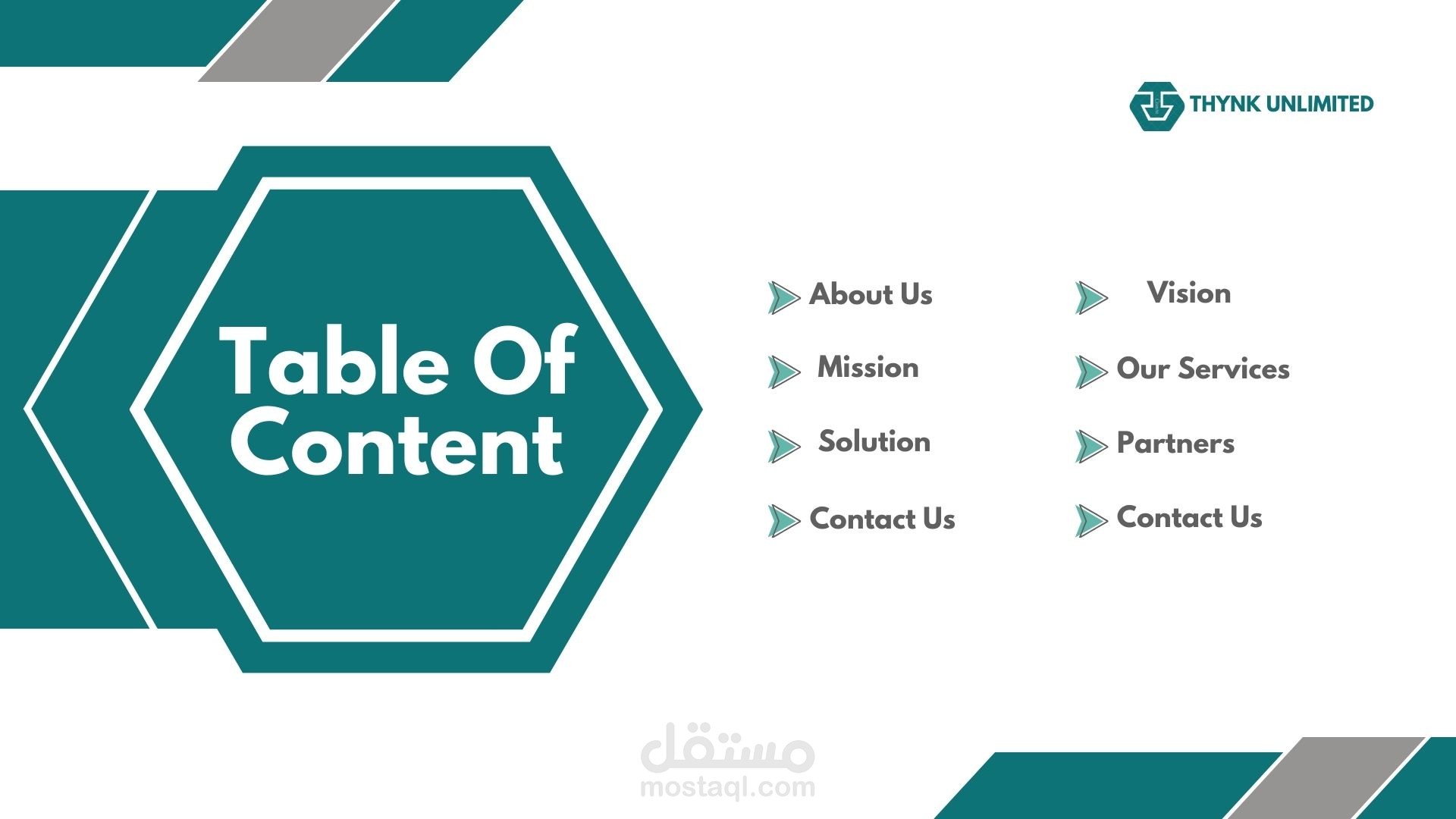 THYNK UNLIMITED

Table Of Content

About Us

Mission

Solution

Contact Us

Vision

Our Services

Partners

Contact Us

مستقل
mostaql.com